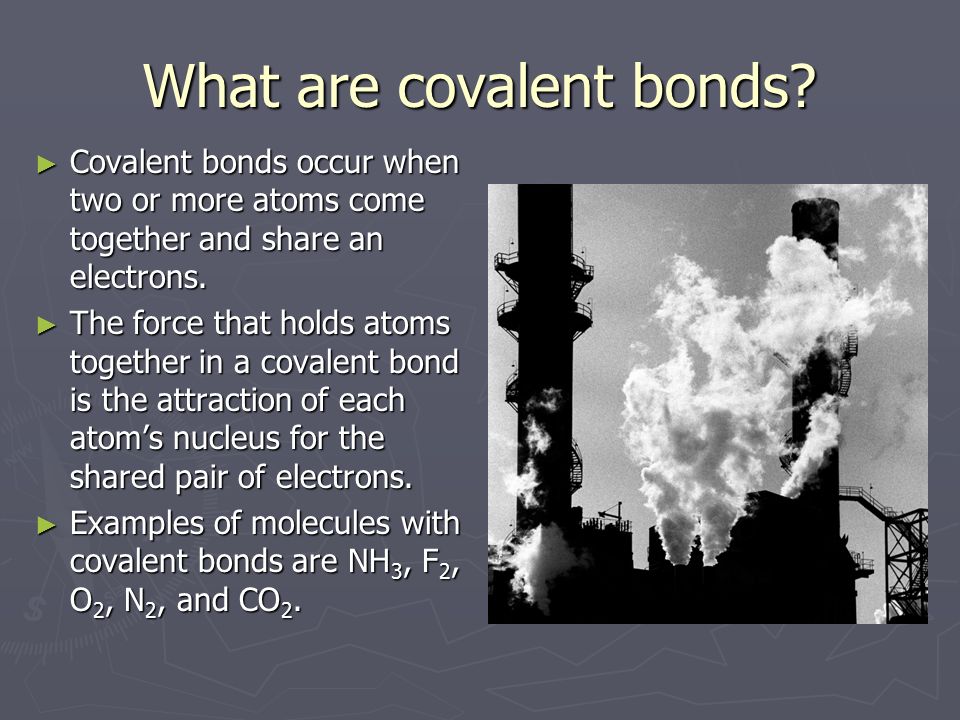 What are covalent bonds?

► Covalent bonds occur when two or more atoms come together and share an electrons.

► The force that holds atoms together in a covalent bond is the attraction of each atom's nucleus for the shared pair of electrons.

► Examples of molecules with covalent bonds are $NH_3$, $F_2$, $O_2$, $N_2$, and $CO_2$.